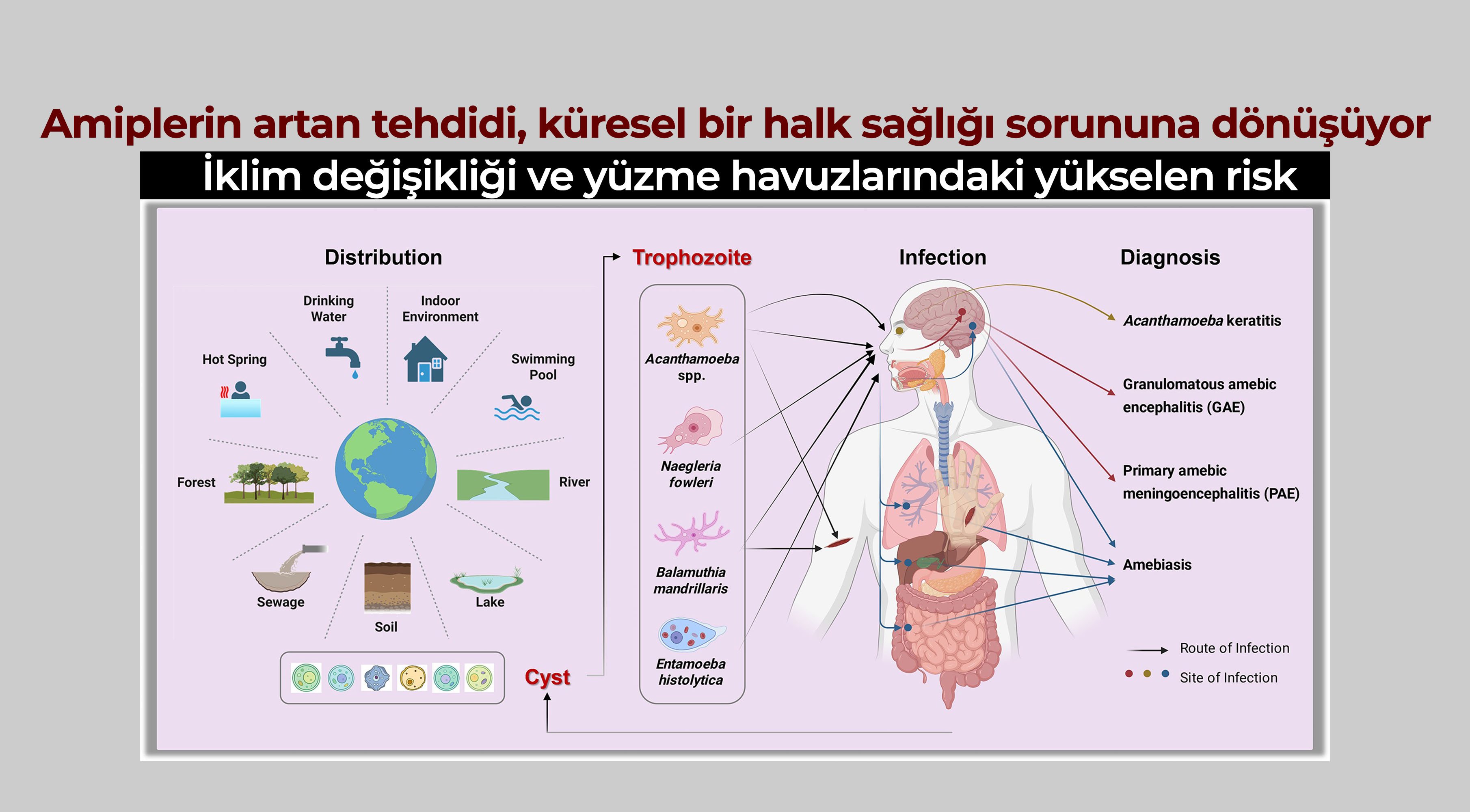 Amiplerin artan tehdidi, küresel bir halk sağlığı sorununa dönüşüyor

İklim değişikliği ve yüzme havuzlarındaki yükselen risk

Distribution

Drinking Water

Indoor Environment

Hot Spring

Swimming Pool

Forest

River

Sewage

Soil

Lake

Cyst

Trophozoite

Acanthamoeba spp.

Naegleria fowleri

Balamuthia mandrillaris

Entamoeba histolytica

Infection

Diagnosis

Acanthamoeba keratitis

Granulomatous amebic encephalitis (GAE)

Primary amebic meningoencephalitis (PAE)

Amebiasis

Route of Infection

Site of Infection